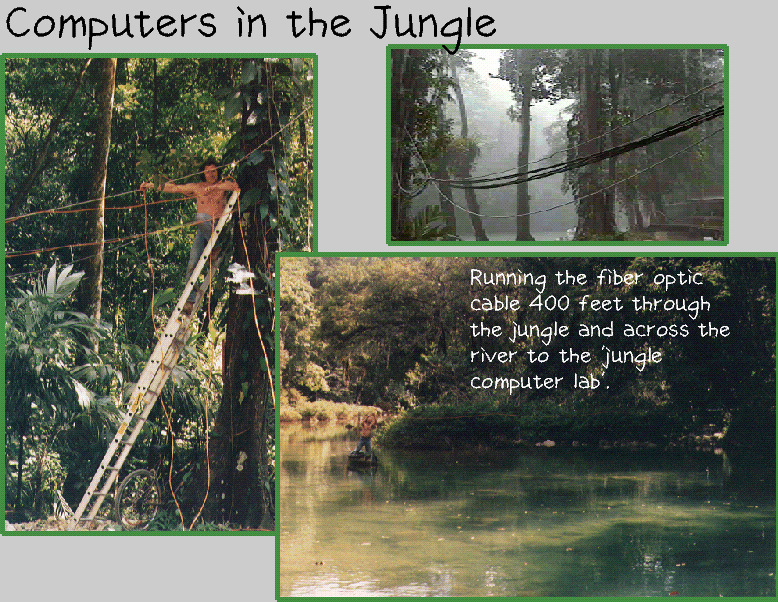 Computers in the Jungle

Running the fiber optic cable 400 feet through the jungle and across the river to the 'jungle computer lab'.